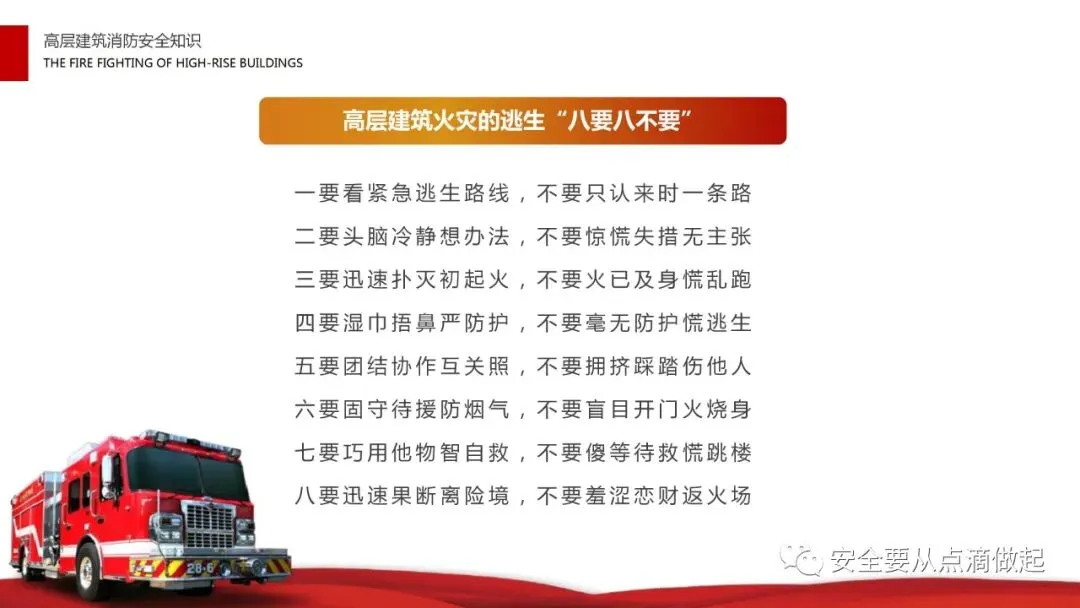 高层建筑消防安全知识
THE FIRE FIGHTING OF HIGH-RISE BUILDINGS

高层建筑火灾的逃生“八要八不要”

一要看紧急逃生路线，不要只认来时一条路
二要头脑冷静想办法，不要惊慌失措无主张
三要迅速扑灭初起火，不要火已及身慌乱跑
四要湿巾捂鼻严防护，不要毫无防护慌逃生
五要团结协作互关照，不要拥挤踩踏伤他人
六要固守待援防烟气，不要盲目开门火烧身
七要巧用他物智自救，不要傻等待救慌跳楼
八要迅速果断离险境，不要羞涩恋财返火场

28-6

安全要从点滴做起